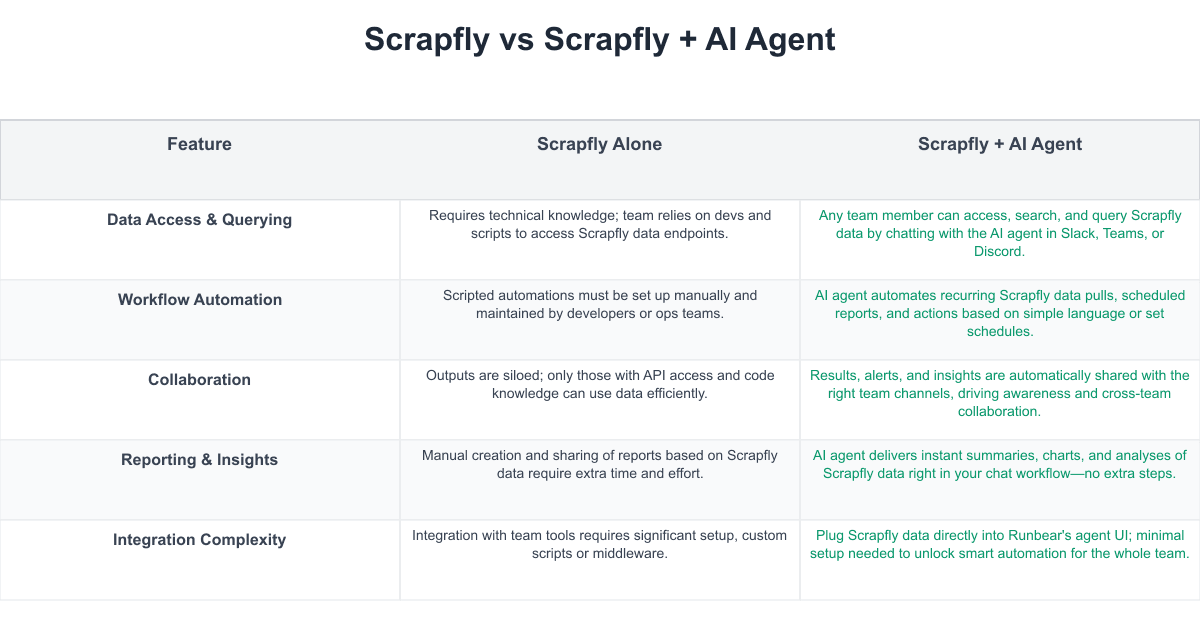 Scrapfly vs Scrapfly + AI Agent

| Feature | Scrapfly Alone | Scrapfly + AI Agent |
|---|---|---|
| Data Access & Querying | Requires technical knowledge; team relies on devs and scripts to access Scrapfly data endpoints. | Any team member can access, search, and query Scrapfly data by chatting with the AI agent in Slack, Teams, or Discord. |
| Workflow Automation | Scripted automations must be set up manually and maintained by developers or ops teams. | AI agent automates recurring Scrapfly data pulls, scheduled reports, and actions based on simple language or set schedules. |
| Collaboration | Outputs are siloed; only those with API access and code knowledge can use data efficiently. | Results, alerts, and insights are automatically shared with the right team channels, driving awareness and cross-team collaboration. |
| Reporting & Insights | Manual creation and sharing of reports based on Scrapfly data require extra time and effort. | AI agent delivers instant summaries, charts, and analyses of Scrapfly data right in your chat workflow—no extra steps. |
| Integration Complexity | Integration with team tools requires significant setup, custom scripts or middleware. | Plug Scrapfly data directly into Runbear's agent UI; minimal setup needed to unlock smart automation for the whole team. |